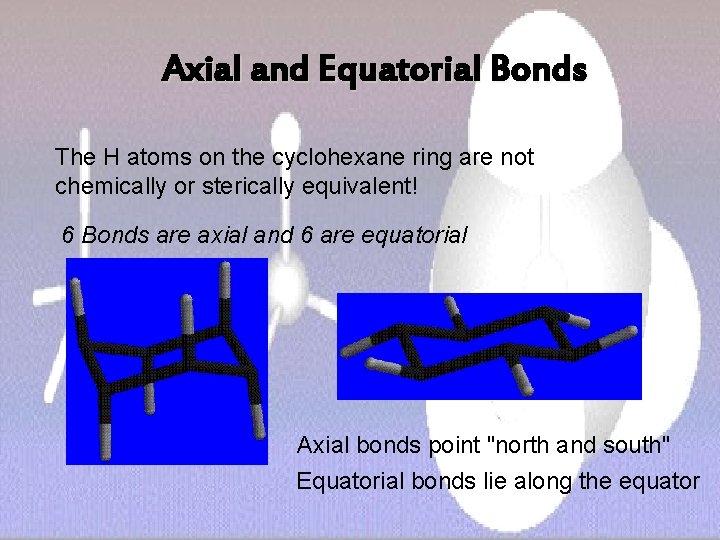 Axial and Equatorial Bonds

The H atoms on the cyclohexane ring are not chemically or sterically equivalent!

6 Bonds are axial and 6 are equatorial

Axial bonds point "north and south"

Equatorial bonds lie along the equator